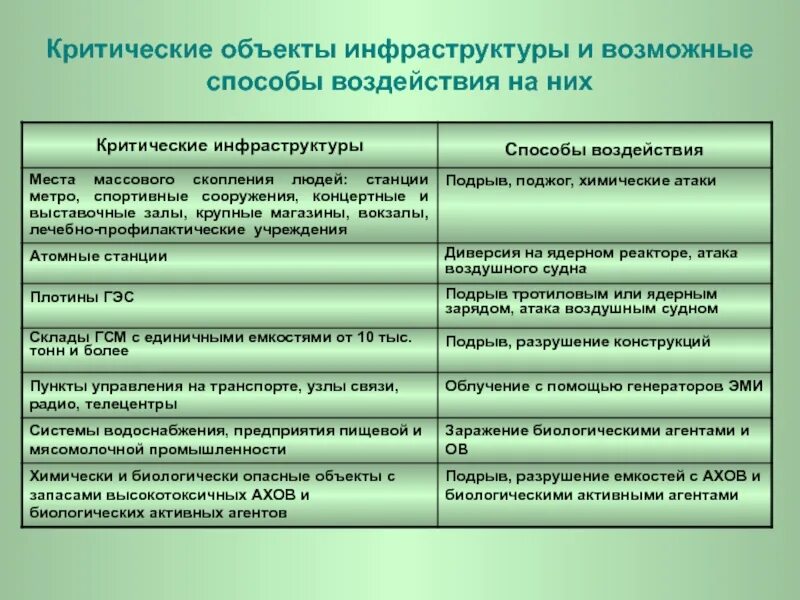 Критические объекты инфраструктуры и возможные способы воздействия на них

| Критические инфраструктуры | Способы воздействия |
|---|---|
| Места массового скопления людей: станции метро, спортивные сооружения, концертные и выставочные залы, крупные магазины, вокзалы, лечебно-профилактические учреждения | Подрыв, поджог, химические атаки |
| Атомные станции | Диверсия на ядерном реакторе, атака воздушного судна |
| Плотины ГЭС | Подрыв тротиловым или ядерным зарядом, атака воздушным судном |
| Склады ГСМ с единичными емкостями от 10 тыс. тонн и более | Подрыв, разрушение конструкций |
| Пункты управления на транспорте, узлы связи, радио, телецентры | Облучение с помощью генераторов ЭМИ |
| Системы водоснабжения, предприятия пищевой и мясомолочной промышленности | Заражение биологическими агентами и ОВ |
| Химически и биологически опасные объекты с запасами высокотоксичных АХОВ и биологических активных агентов | Подрыв, разрушение емкостей с АХОВ и биологическими активными агентами |